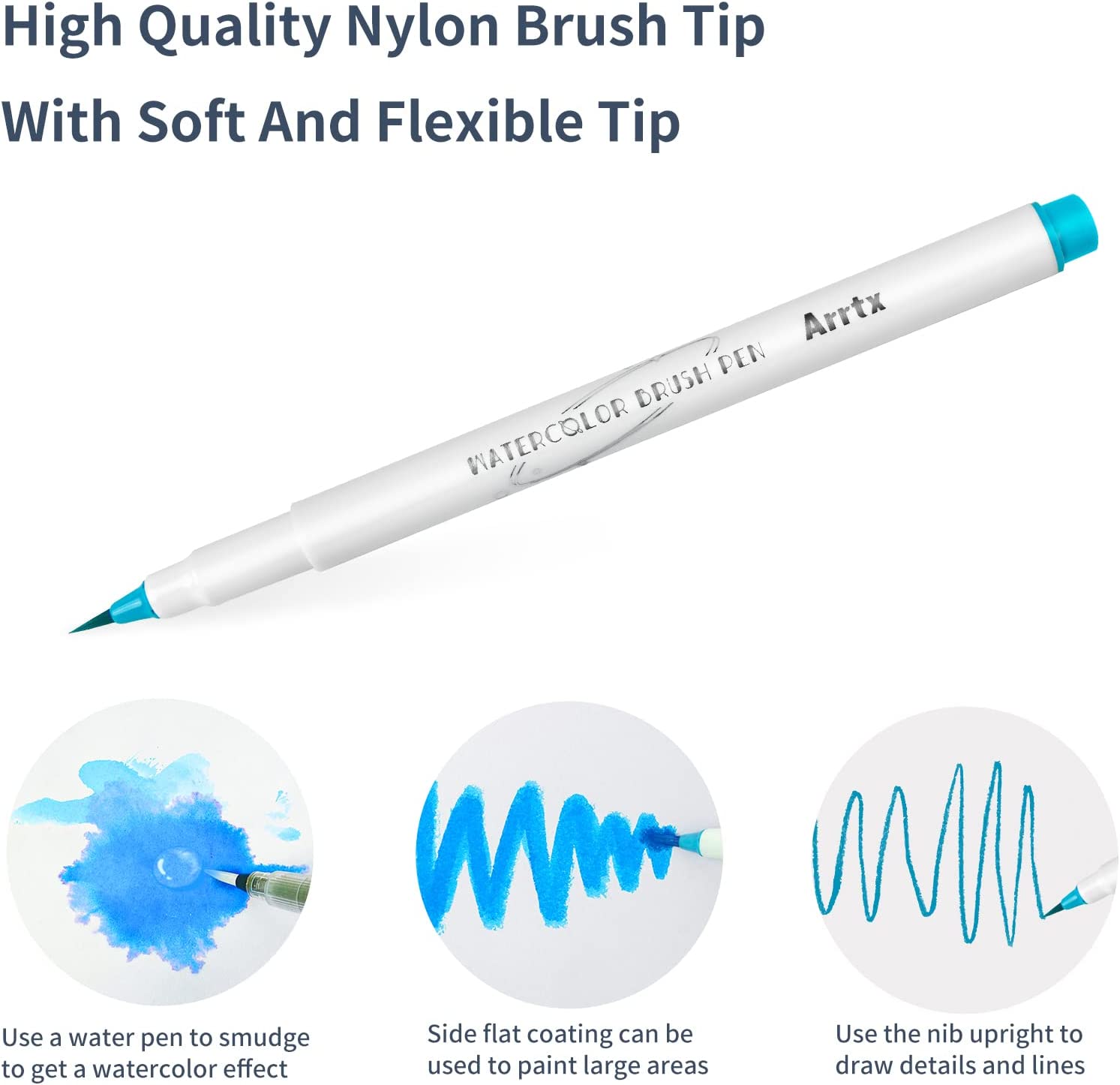 High Quality Nylon Brush Tip
With Soft And Flexible Tip

WATERCOLOR BRUSH PEN
Arrtx

Use a water pen to smudge to get a watercolor effect

Side flat coating can be used to paint large areas

Use the nib upright to draw details and lines